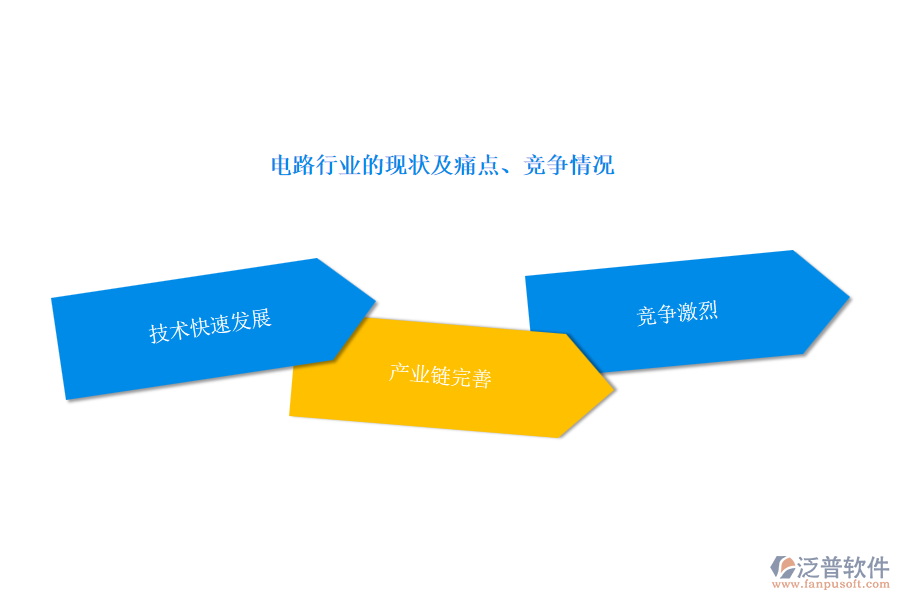 电路行业的现状及痛点、竞争情况

技术快速发展

产业链完善

竞争激烈

泛普软件
www.fanpusoft.com